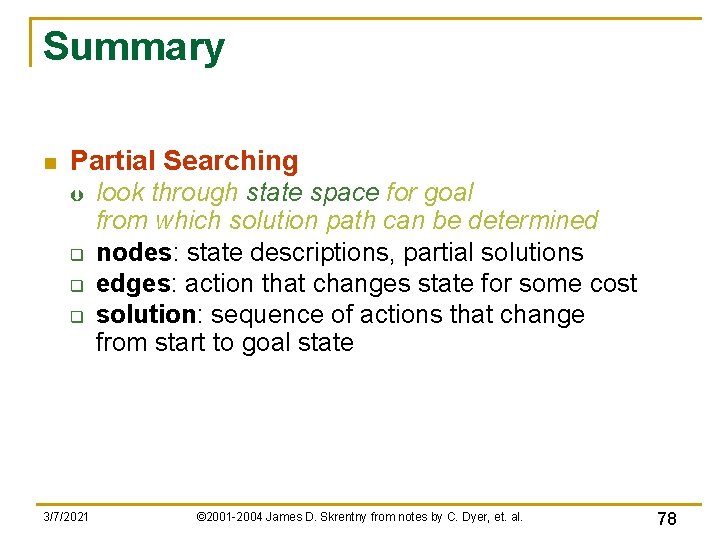 Summary

Partial Searching
look through state space for goal from which solution path can be determined
nodes: state descriptions, partial solutions
edges: action that changes state for some cost
solution: sequence of actions that change from start to goal state

3/7/2021 ©2001-2004 James D. Skrentny from notes by C. Dyer, et. al. 78